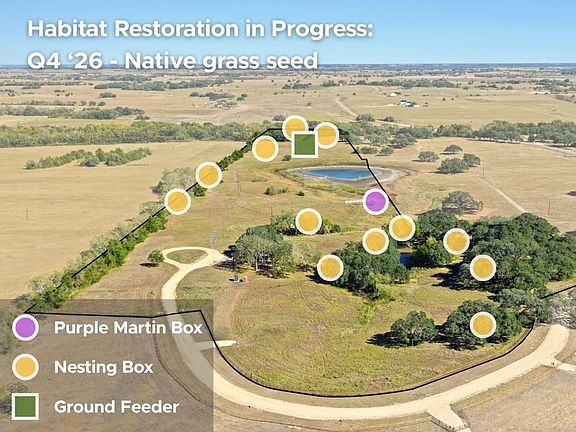 Habitat Restoration in Progress:
Q4 '26 - Native grass seed

Purple Martin Box
Nesting Box
Ground Feeder